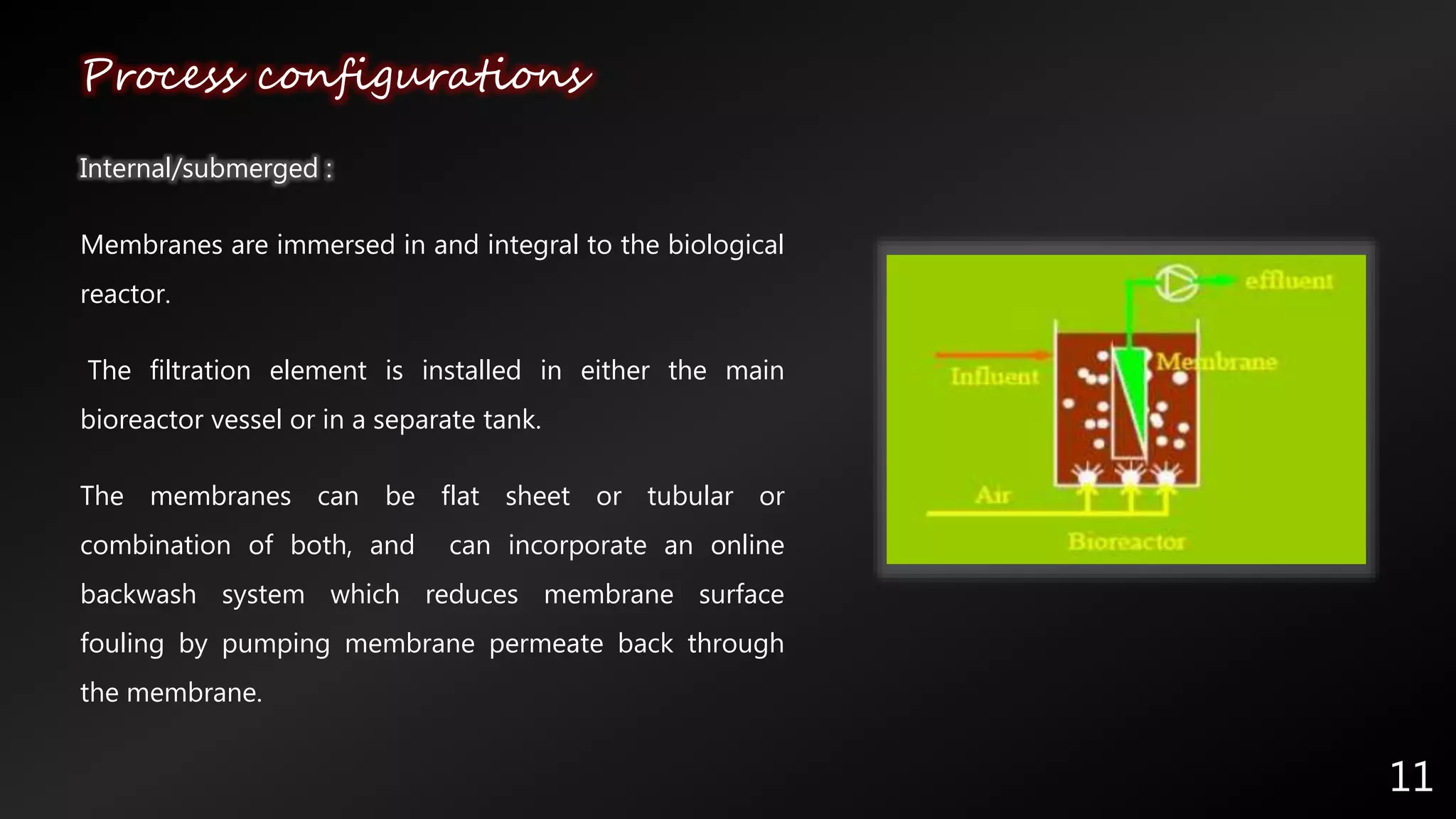 Process configurations

Internal/submerged :

Membranes are immersed in and integral to the biological reactor.

The filtration element is installed in either the main bioreactor vessel or in a separate tank.

The membranes can be flat sheet or tubular or combination of both, and can incorporate an online backwash system which reduces membrane surface fouling by pumping membrane permeate back through the membrane.

effluent

Influent

Membrane

Air

Bioreactor

11